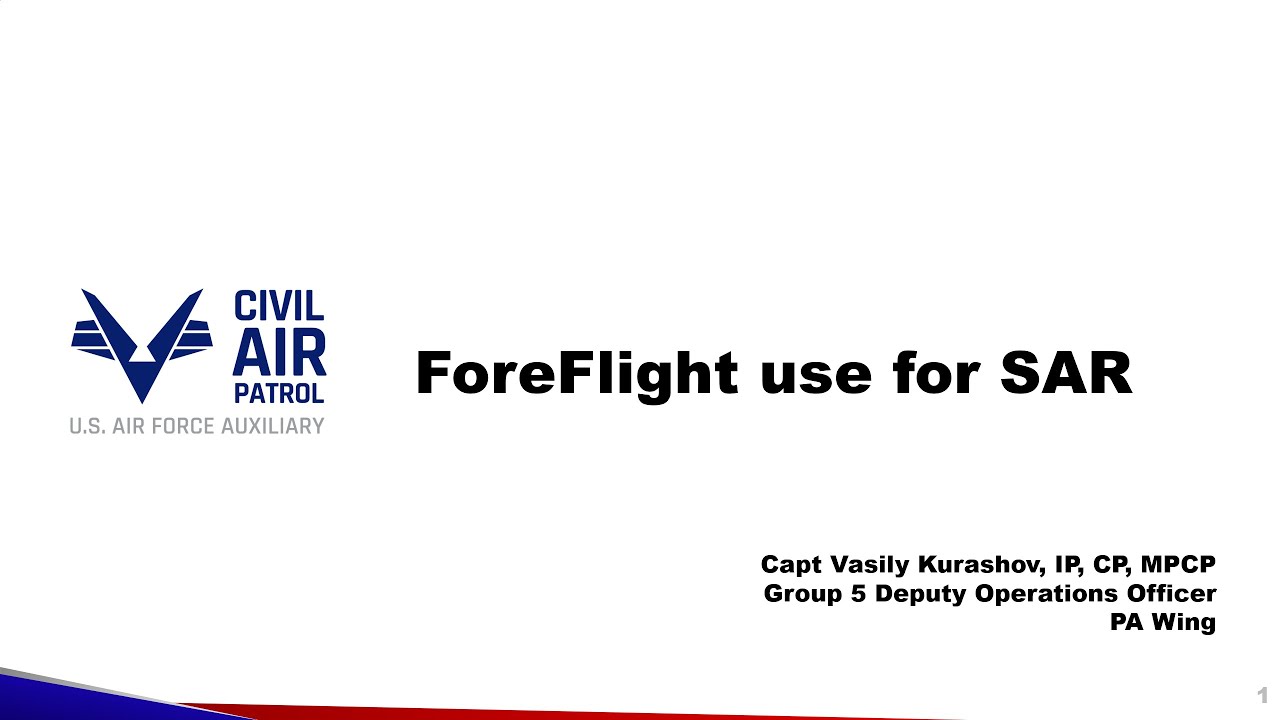 CIVIL AIR PATROL
U.S. AIR FORCE AUXILIARY

ForeFlight use for SAR

Capt Vasily Kurashov, IP, CP, MPCP
Group 5 Deputy Operations Officer
PA Wing

1